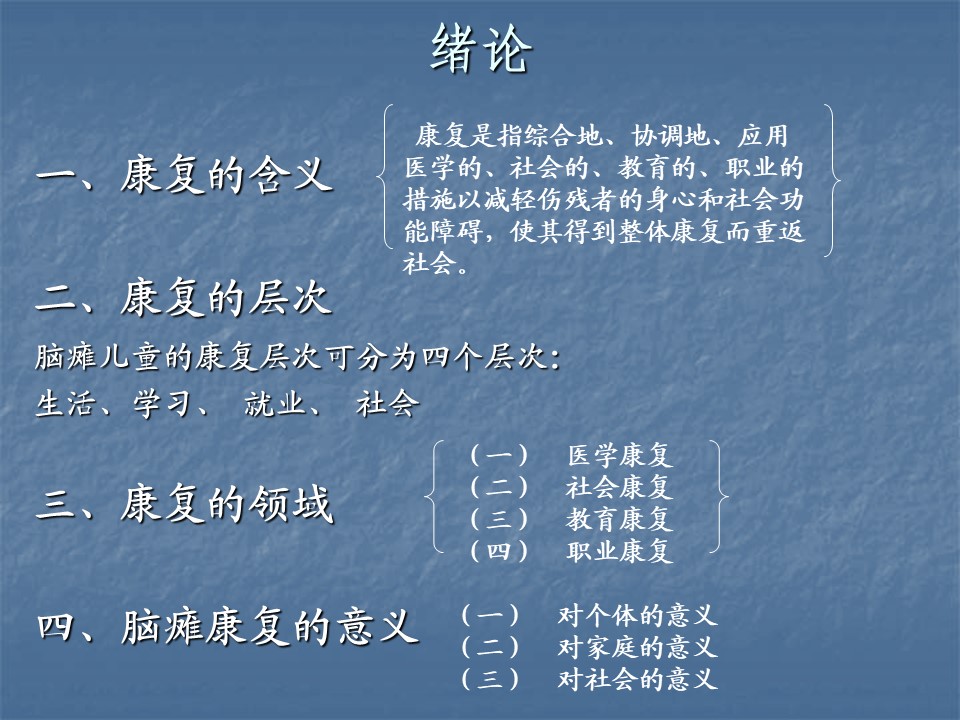 绪论

一、康复的含义

康复是指综合地、协调地、应用医学的、社会的、教育的、职业的措施以减轻伤残者的身心和社会功能障碍，使其得到整体康复而重返社会。

二、康复的层次

脑瘫儿童的康复层次可分为四个层次：

生活、学习、 就业、 社会

三、康复的领域

（一） 医学康复
（二） 社会康复
（三） 教育康复
（四） 职业康复

四、脑瘫康复的意义

（一） 对个体的意义
（二） 对家庭的意义
（三） 对社会的意义